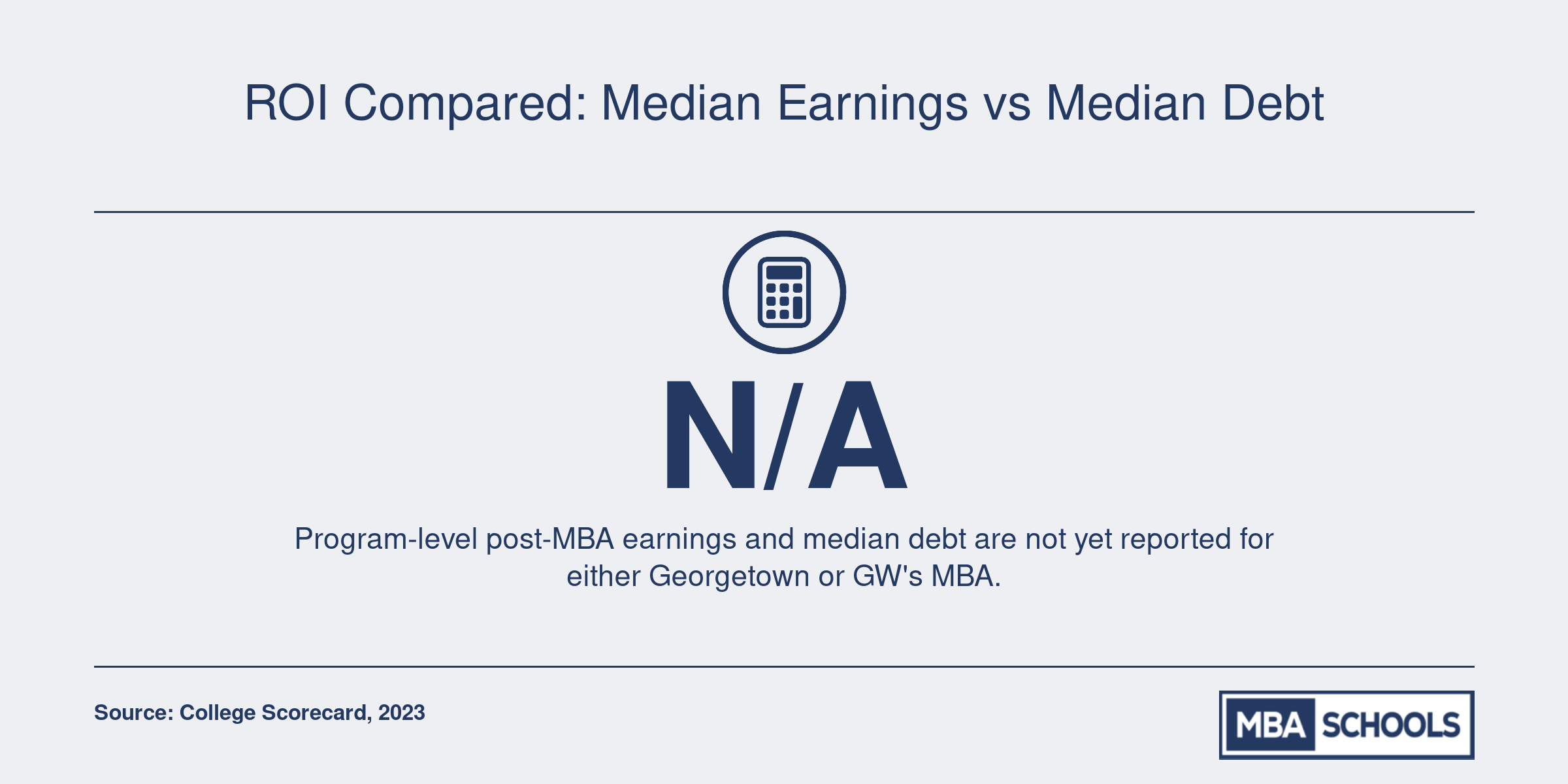 ROI Compared: Median Earnings vs Median Debt

N/A

Program-level post-MBA earnings and median debt are not yet reported for either Georgetown or GW's MBA.

Source: College Scorecard, 2023

MBA SCHOOLS